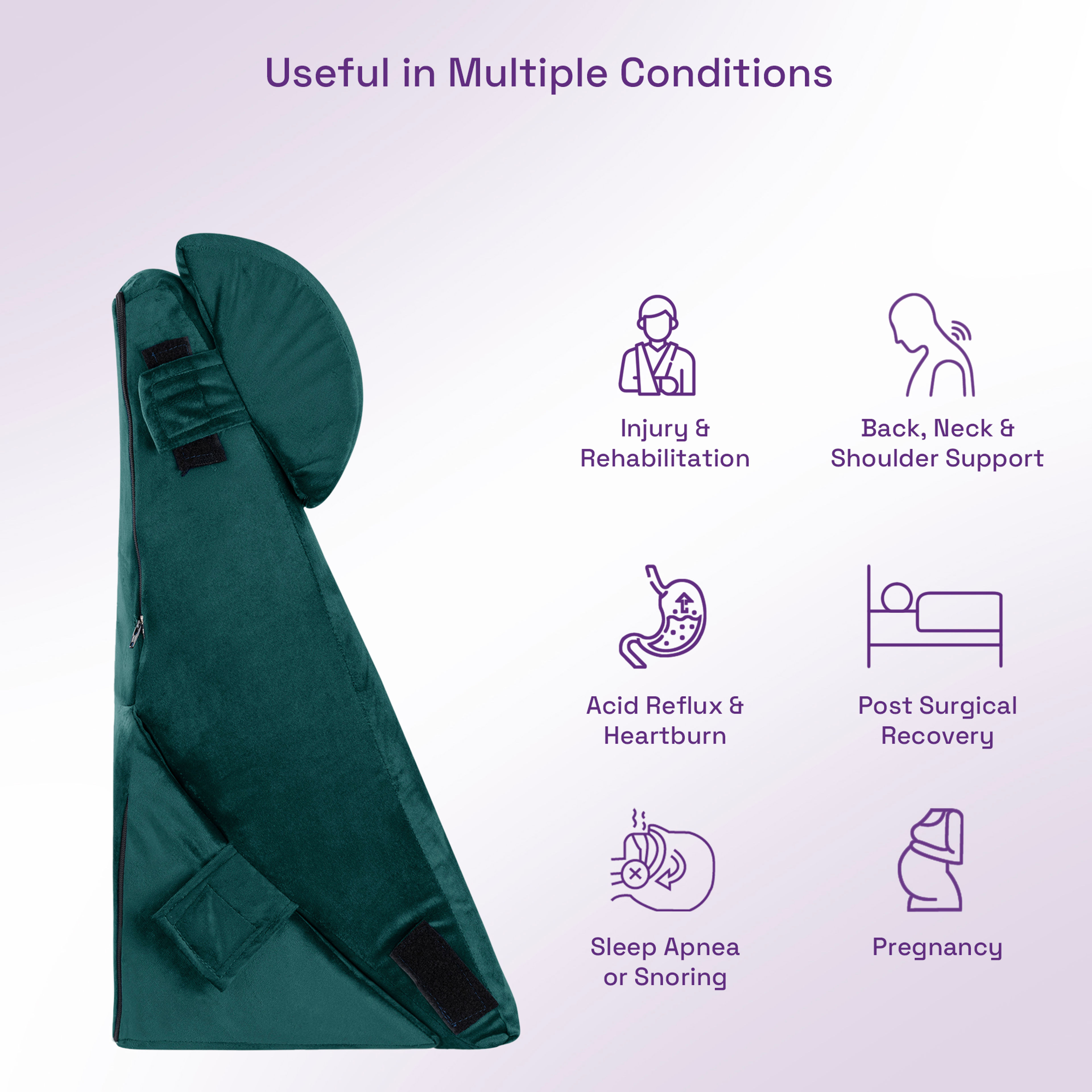 Useful in Multiple Conditions

Injury &
Rehabilitation

Back, Neck &
Shoulder Support

Acid Reflux &
Heartburn

Post Surgical
Recovery

Sleep Apnea
or Snoring

Pregnancy